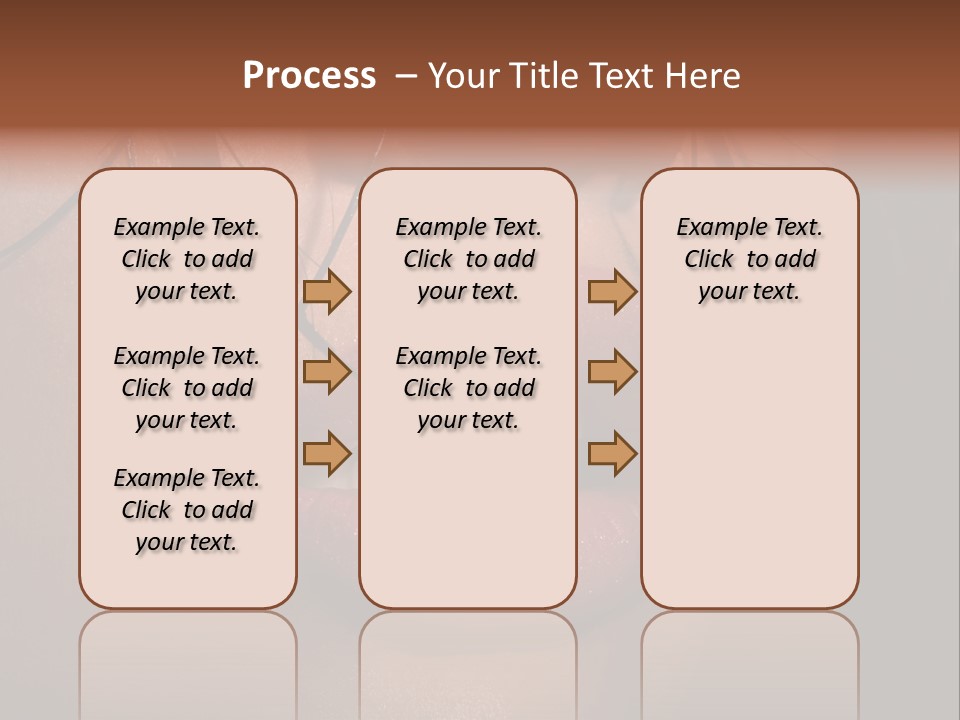 Process – Your Title Text Here

Example Text. Click to add your text.

Example Text. Click to add your text.

Example Text. Click to add your text.

Example Text. Click to add your text.

Example Text. Click to add your text.

Example Text. Click to add your text.